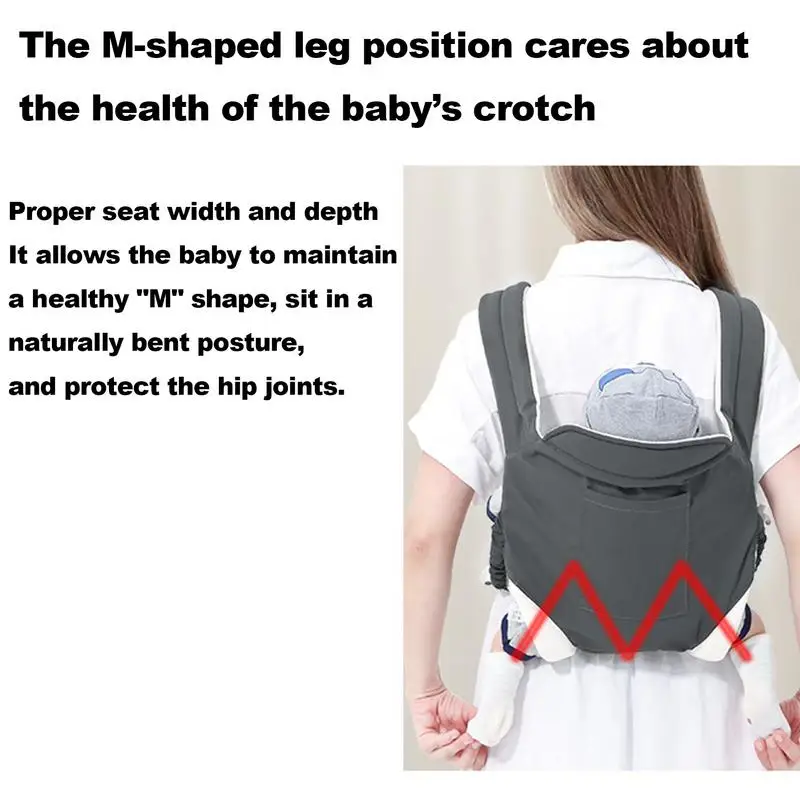 The M-shaped leg position cares about the health of the baby's crotch

Proper seat width and depth
It allows the baby to maintain a healthy "M" shape, sit in a naturally bent posture, and protect the hip joints.